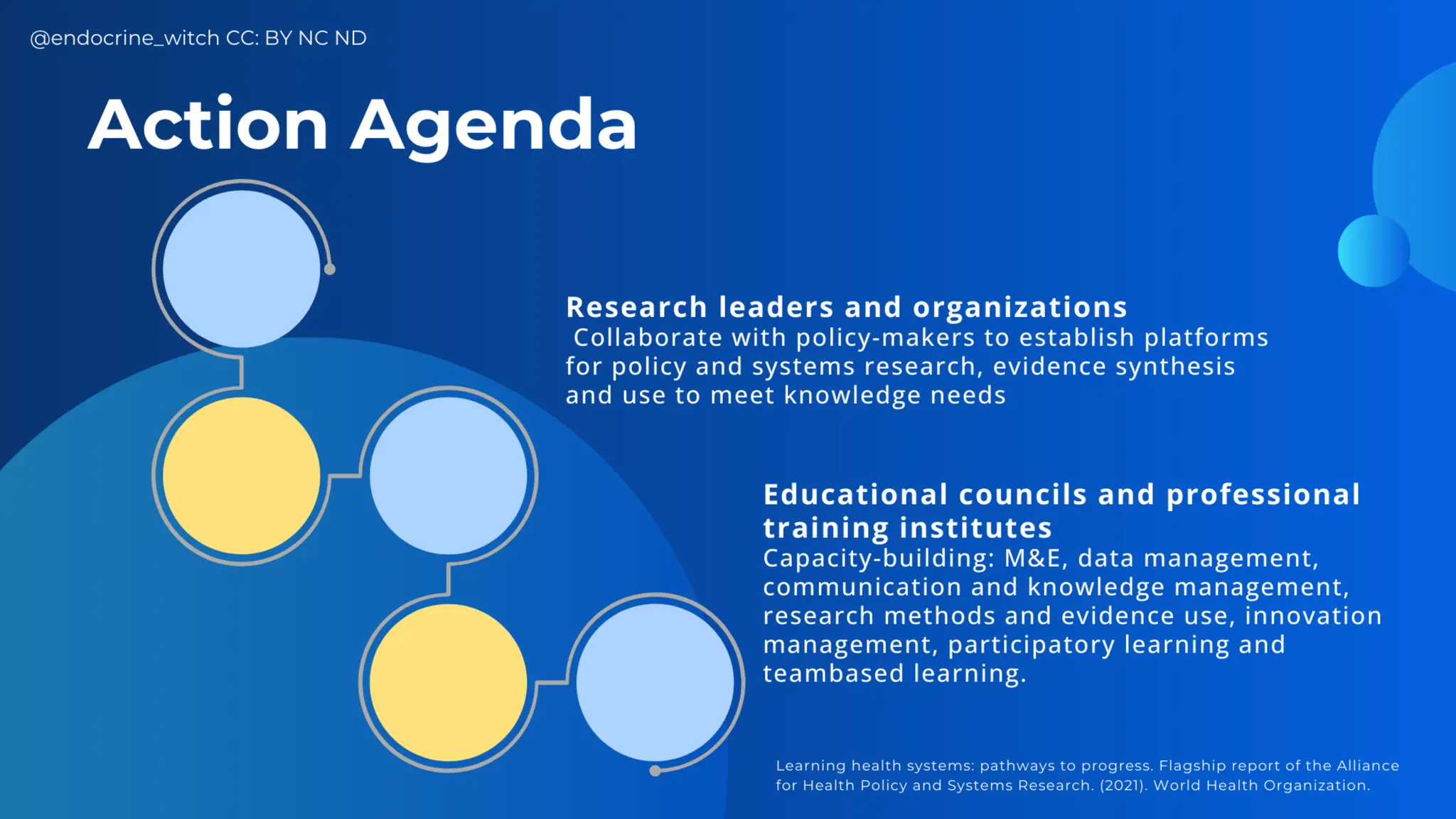 @endocrine_witch CC: BY NC ND

Action Agenda

Research leaders and organizations
Collaborate with policy-makers to establish platforms for policy and systems research, evidence synthesis and use to meet knowledge needs

Educational councils and professional training institutes
Capacity-building: M&E, data management, communication and knowledge management, research methods and evidence use, innovation management, participatory learning and teambased learning.

Learning health systems: pathways to progress. Flagship report of the Alliance for Health Policy and Systems Research. (2021). World Health Organization.